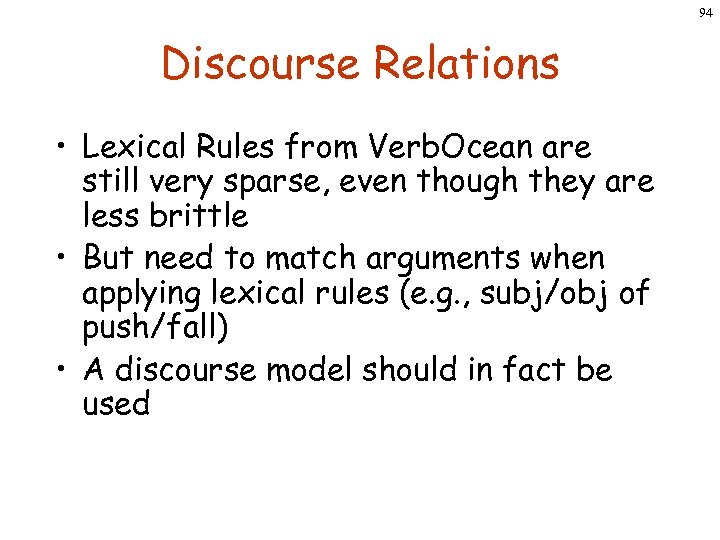 94

Discourse Relations

• Lexical Rules from VerbOcean are still very sparse, even though they are less brittle
• But need to match arguments when applying lexical rules (e.g., subj/obj of push/fall)
• A discourse model should in fact be used